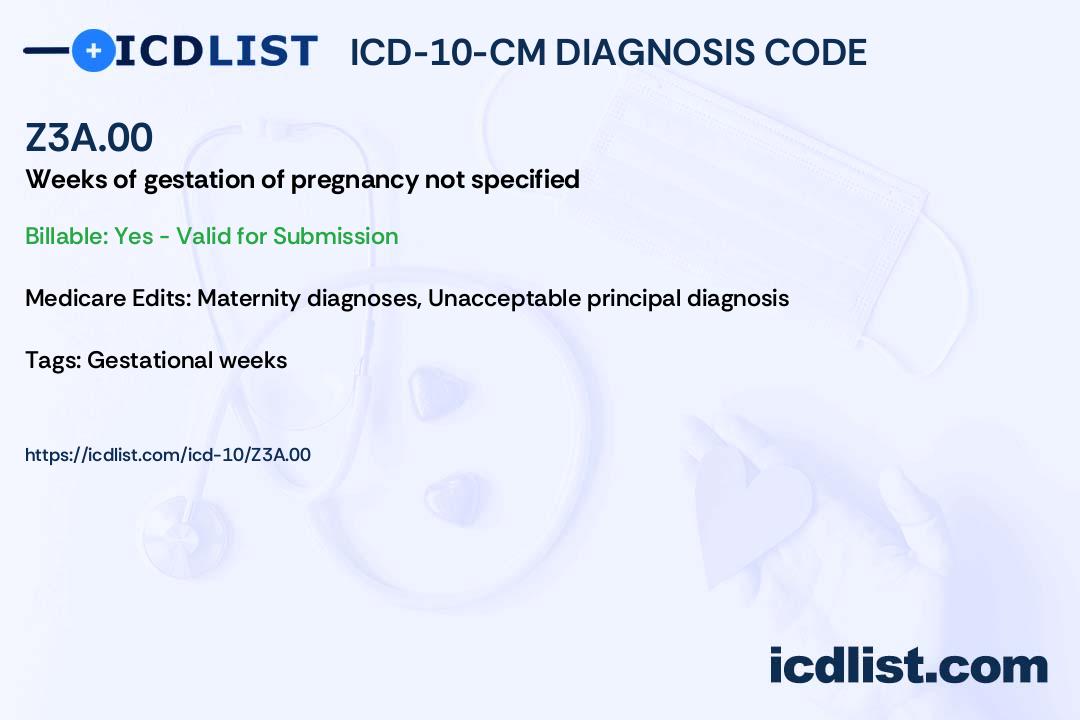 ICDLIST ICD-10-CM DIAGNOSIS CODE

Z3A.00

Weeks of gestation of pregnancy not specified

Billable: Yes - Valid for Submission

Medicare Edits: Maternity diagnoses, Unacceptable principal diagnosis

Tags: Gestational weeks

https://icdlist.com/icd-10/Z3A.00

icdlist.com